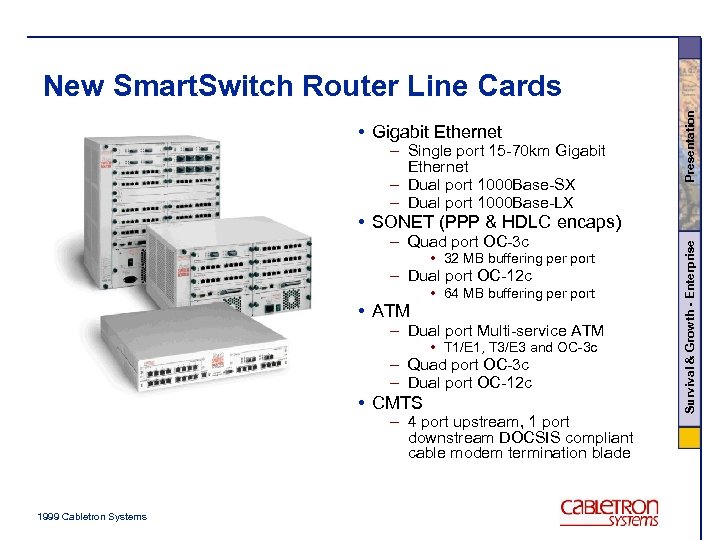 New SmartSwitch Router Line Cards

• Gigabit Ethernet
– Single port 15-70km Gigabit Ethernet
– Dual port 1000Base-SX
– Dual port 1000Base-LX
• SONET (PPP & HDLC encaps)
– Quad port OC-3c
• 32 MB buffering per port
– Dual port OC-12c
• 64 MB buffering per port
• ATM
– Dual port Multi-service ATM
• T1/E1, T3/E3 and OC-3c
– Quad port OC-3c
– Dual port OC-12c
• CMTS
– 4 port upstream, 1 port downstream DOCSIS compliant cable modem termination blade

Presentation

Survival & Growth - Enterprise

1999 Cabletron Systems

CABLETRON SYSTEMS